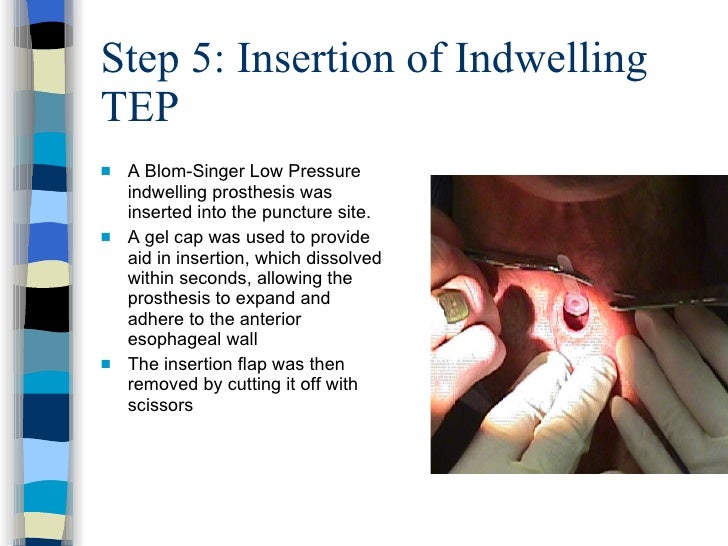 Step 5: Insertion of Indwelling TEP

- A Blom-Singer Low Pressure indwelling prosthesis was inserted into the puncture site.
- A gel cap was used to provide aid in insertion, which dissolved within seconds, allowing the prosthesis to expand and adhere to the anterior esophageal wall
- The insertion flap was then removed by cutting it off with scissors